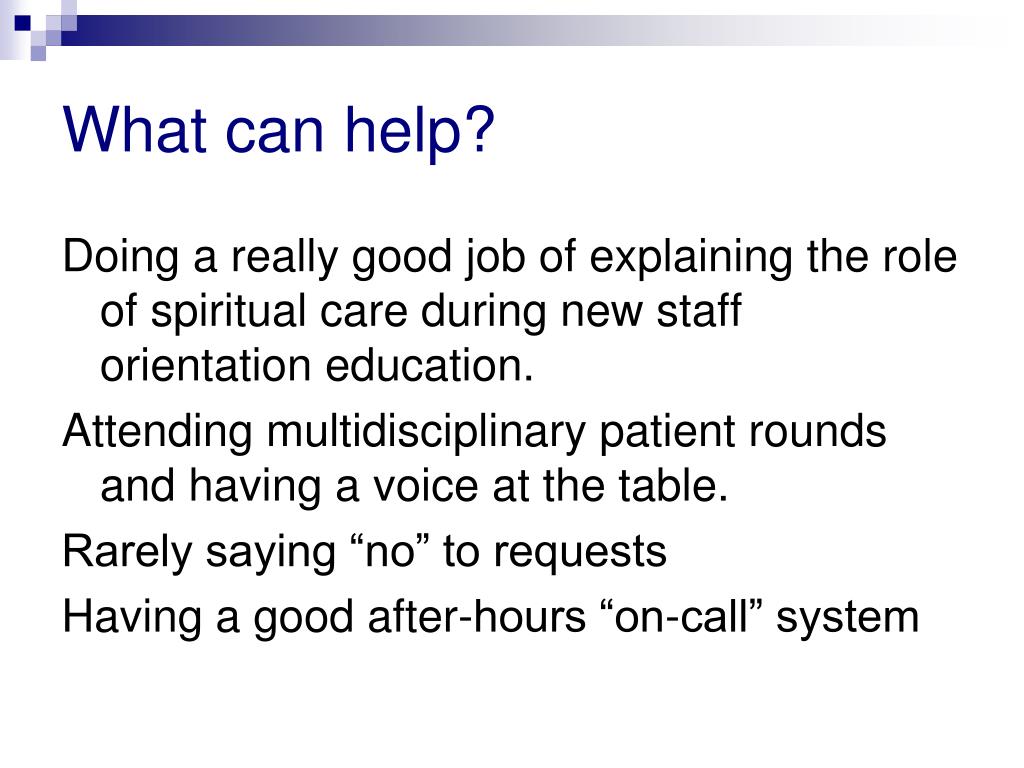 What can help?

Doing a really good job of explaining the role of spiritual care during new staff orientation education.

Attending multidisciplinary patient rounds and having a voice at the table.

Rarely saying “no” to requests

Having a good after-hours “on-call” system